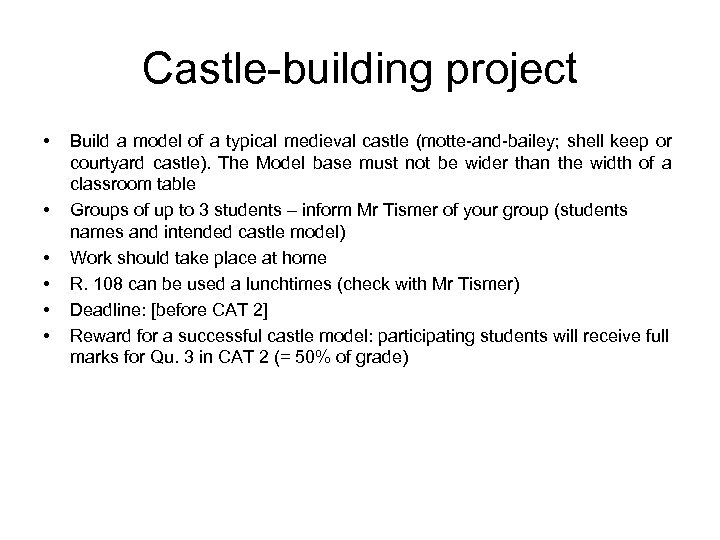 Castle-building project

• Build a model of a typical medieval castle (motte-and-bailey; shell keep or courtyard castle). The Model base must not be wider than the width of a classroom table
• Groups of up to 3 students – inform Mr Tismer of your group (students names and intended castle model)
• Work should take place at home
• R. 108 can be used a lunchtimes (check with Mr Tismer)
• Deadline: [before CAT 2]
• Reward for a successful castle model: participating students will receive full marks for Qu. 3 in CAT 2 (= 50% of grade)